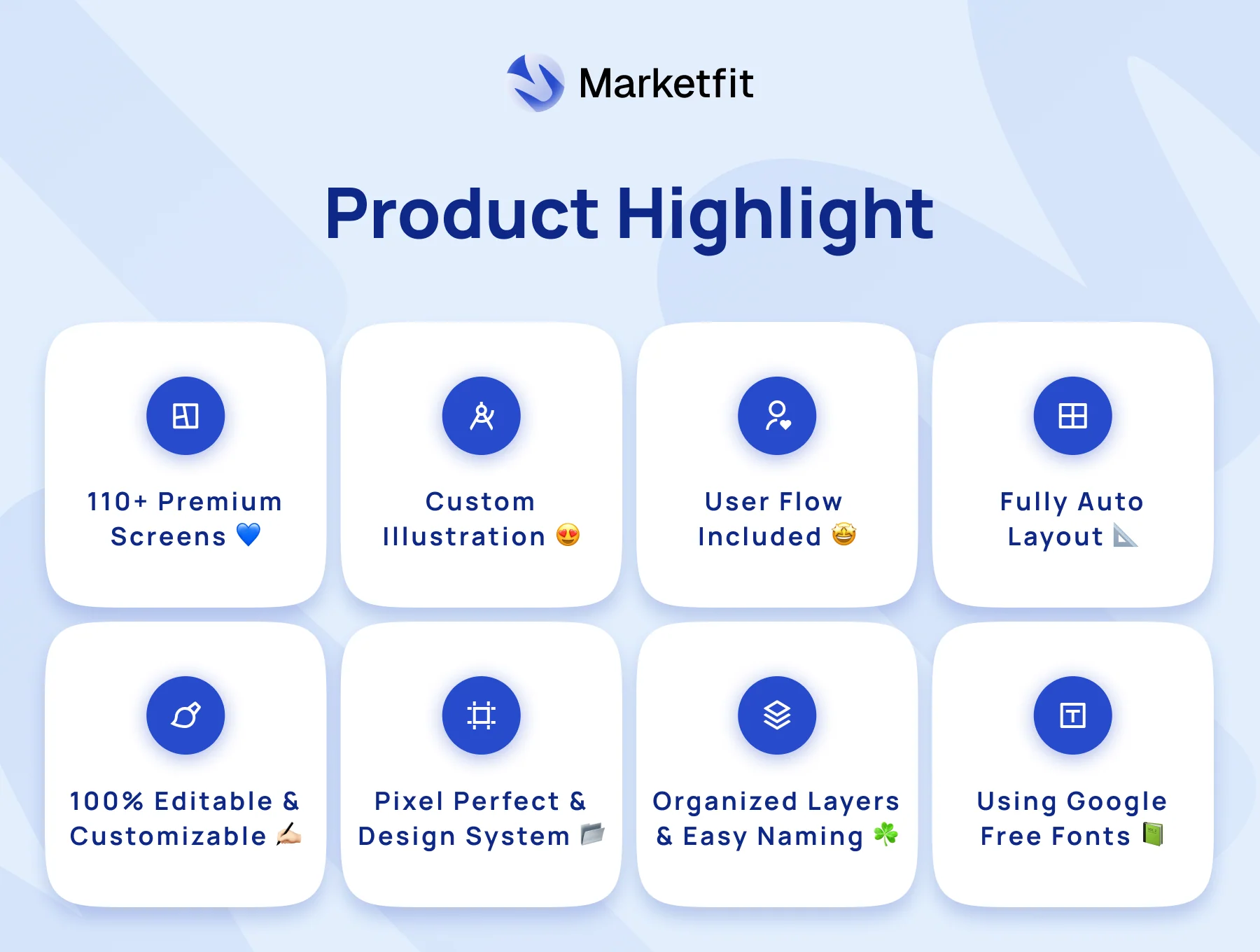 Marketfit

Product Highlight

110+ Premium Screens 💙

Custom Illustration 😍

User Flow Included 🤩

Fully Auto Layout 📐

100% Editable & Customizable ✍🏻

Pixel Perfect & Design System 📂

Organized Layers & Easy Naming ☘️

Using Google Free Fonts 📗